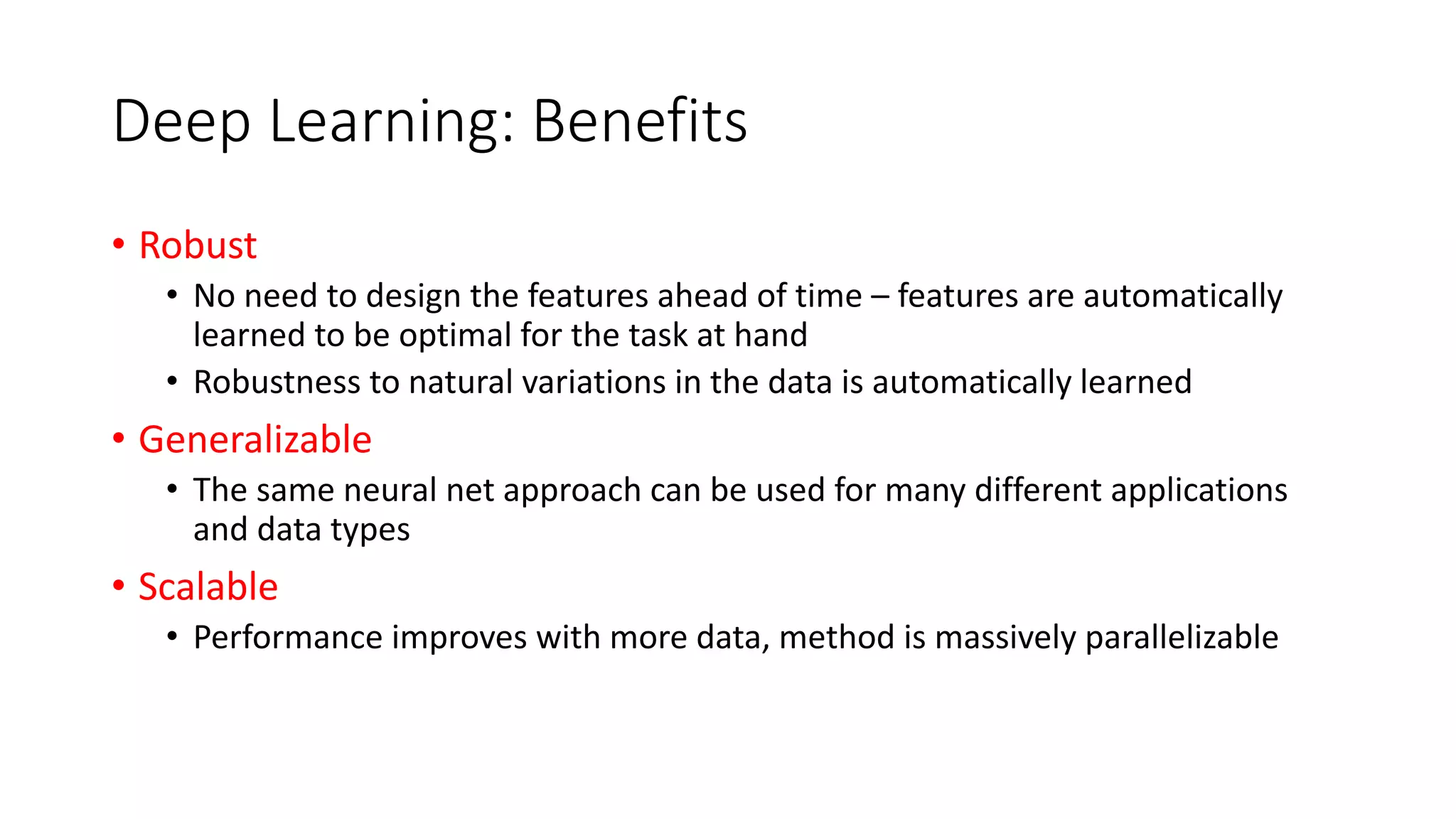 Deep Learning: Benefits

• Robust
  • No need to design the features ahead of time – features are automatically learned to be optimal for the task at hand
  • Robustness to natural variations in the data is automatically learned
• Generalizable
  • The same neural net approach can be used for many different applications and data types
• Scalable
  • Performance improves with more data, method is massively parallelizable